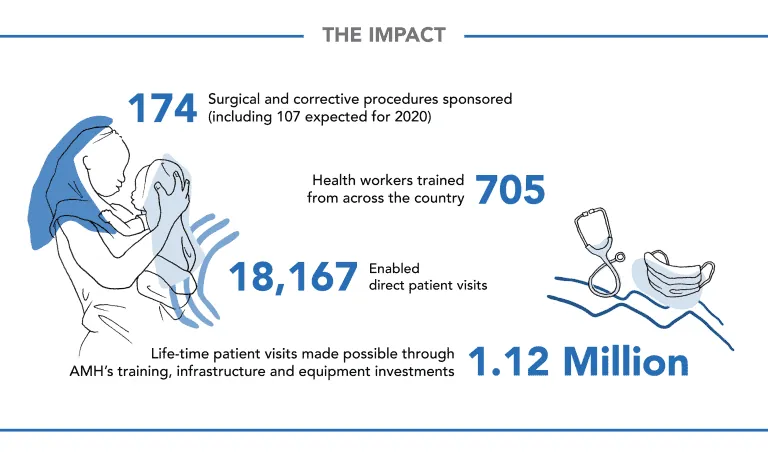 THE IMPACT

174 Surgical and corrective procedures sponsored (including 107 expected for 2020)

Health workers trained from across the country 705

18,167 Enabled direct patient visits

Life-time patient visits made possible through AMH's training, infrastructure and equipment investments 1.12 Million